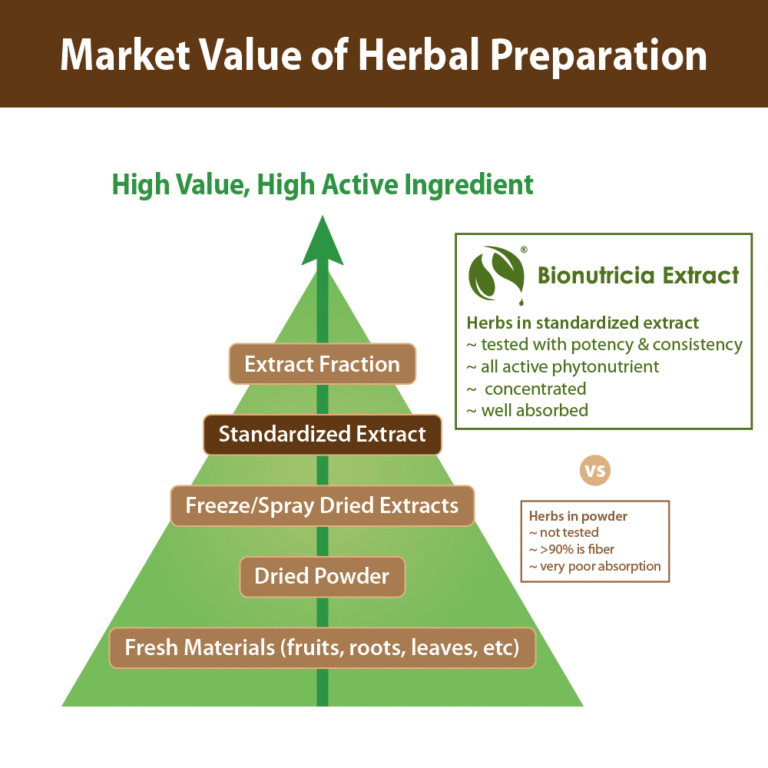 Market Value of Herbal Preparation

High Value, High Active Ingredient

Extract Fraction

Standardized Extract

Freeze/Spray Dried Extracts

Dried Powder

Fresh Materials (fruits, roots, leaves, etc)

®

Bionutricia Extract

Herbs in standardized extract
~ tested with potency & consistency
~ all active phytonutrient
~ concentrated
~ well absorbed

vs

Herbs in powder
~ not tested
~ >90% is fiber
~ very poor absorption